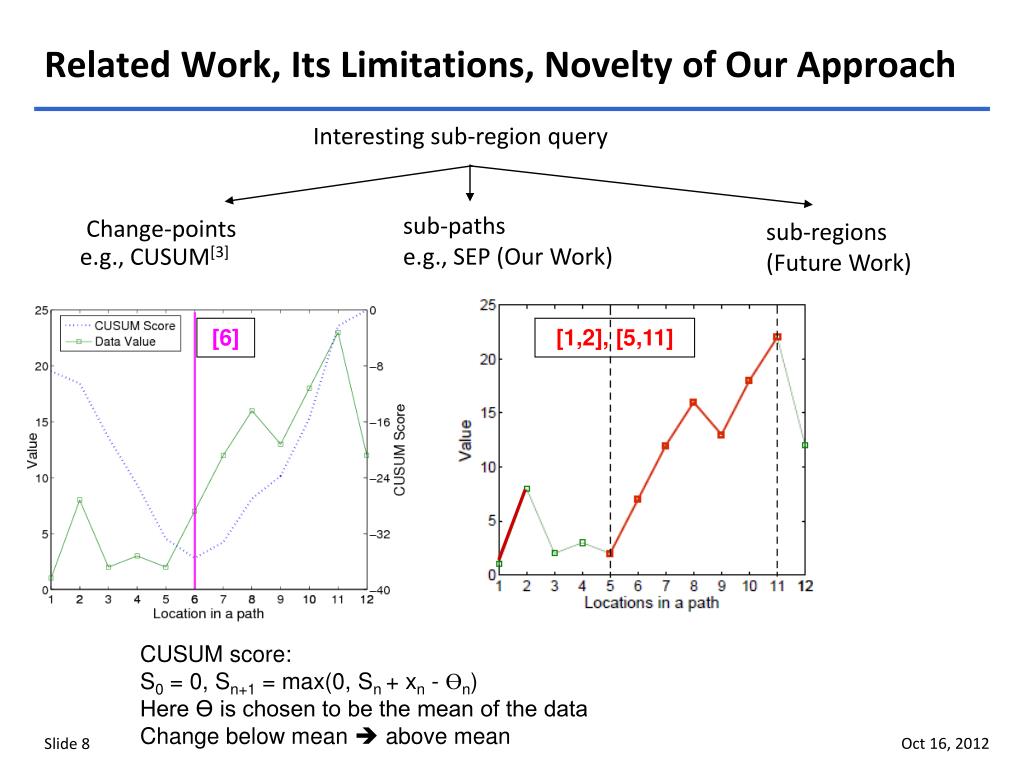 Related Work, Its Limitations, Novelty of Our Approach

Interesting sub-region query

Change-points
e.g., CUSUM$^{[3]}$

sub-paths
e.g., SEP (Our Work)

sub-regions
(Future Work)

CUSUM Score
Data Value
[6]
25
20
15
10
5
0
Value
0
−8
−16
−24
−32
−40
CUSUM Score
1 2 3 4 5 6 7 8 9 10 11 12
Location in a path

[1,2], [5,11]
25
20
15
10
5
0
Value
1 2 3 4 5 6 7 8 9 10 11 12
Locations in a path

CUSUM score:
$S_0 = 0$, $S_{n+1} = \max(0, S_n + x_n - \Theta_n)$
Here Ө is chosen to be the mean of the data
Change below mean ➔ above mean

Slide 8

Oct 16, 2012